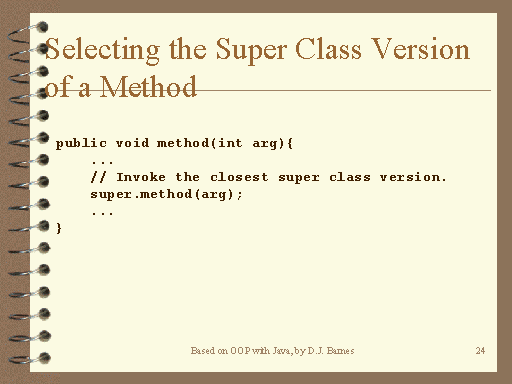 Selecting the Super Class Version of a Method

public void method(int arg){
    ...
    // Invoke the closest super class version.
    super.method(arg);
    ...
}

Based on OOP with Java, by D.J. Barnes

24